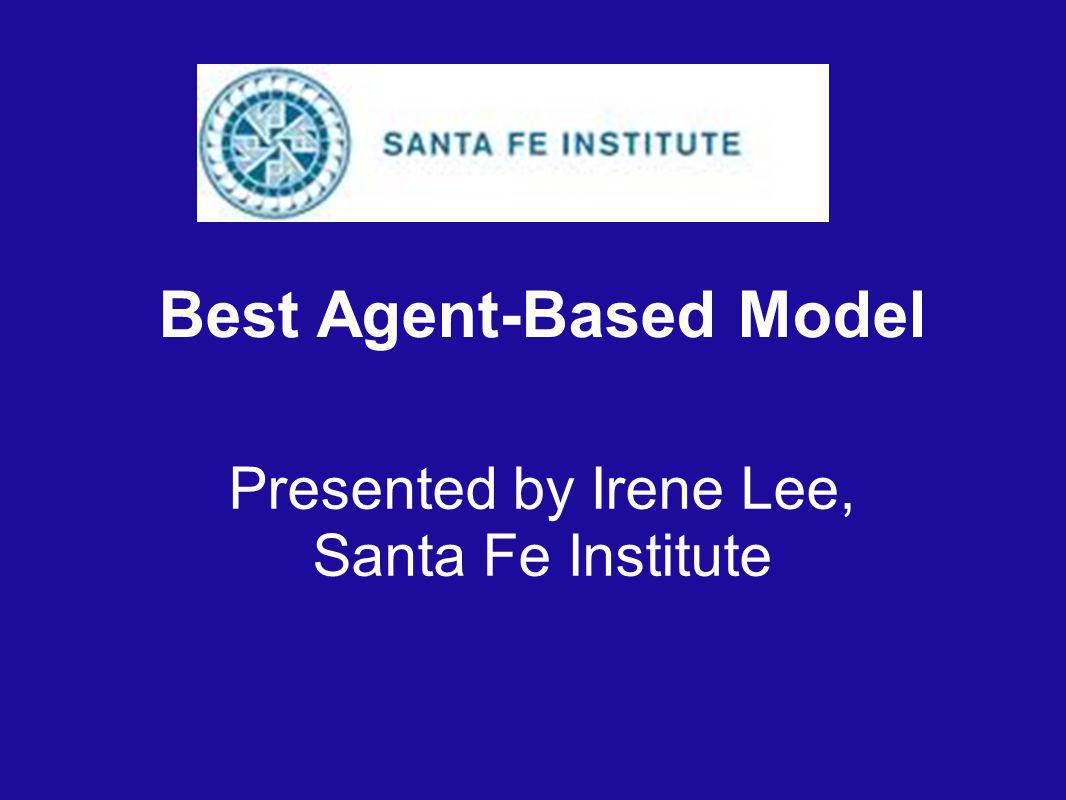 SANTA FE INSTITUTE

Best Agent-Based Model

Presented by Irene Lee, Santa Fe Institute